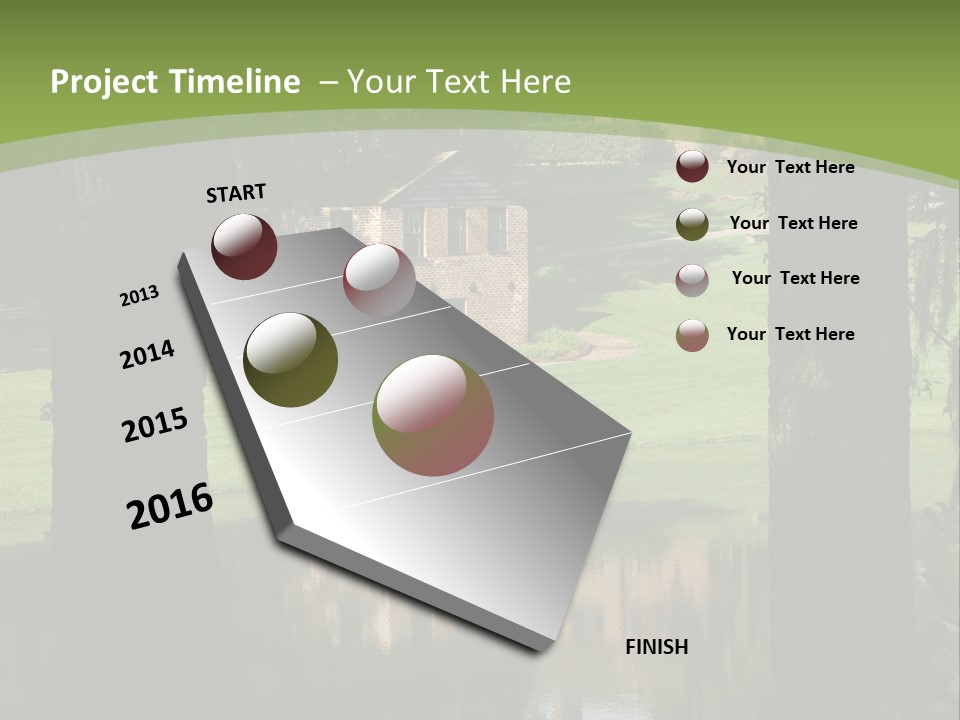 Project Timeline – Your Text Here

START

2013

2014

2015

2016

FINISH

Your Text Here

Your Text Here

Your Text Here

Your Text Here